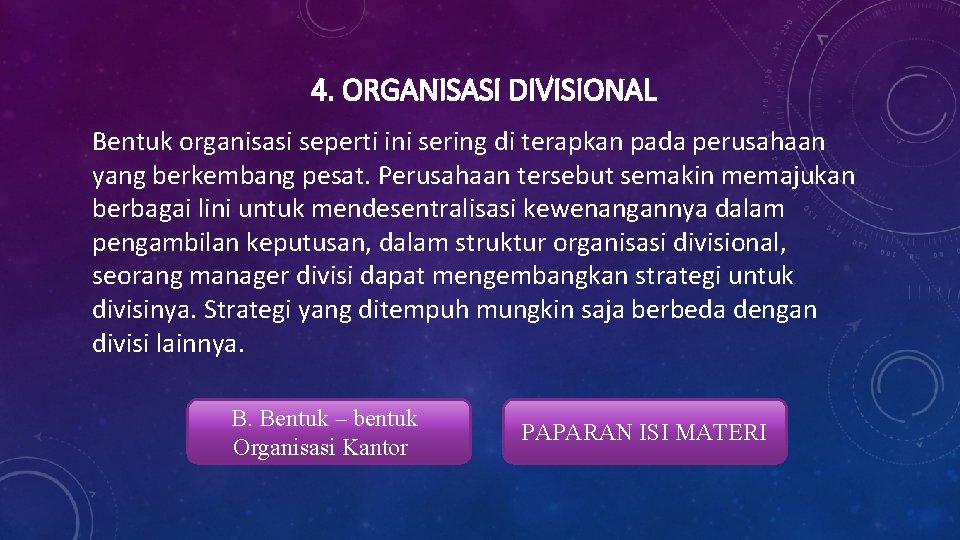 4. ORGANISASI DIVISIONAL

Bentuk organisasi seperti ini sering di terapkan pada perusahaan yang berkembang pesat. Perusahaan tersebut semakin memajukan berbagai lini untuk mendesentralisasi kewenangannya dalam pengambilan keputusan, dalam struktur organisasi divisional, seorang manager divisi dapat mengembangkan strategi untuk divisinya. Strategi yang ditempuh mungkin saja berbeda dengan divisi lainnya.

B. Bentuk – bentuk Organisasi Kantor

PAPARAN ISI MATERI